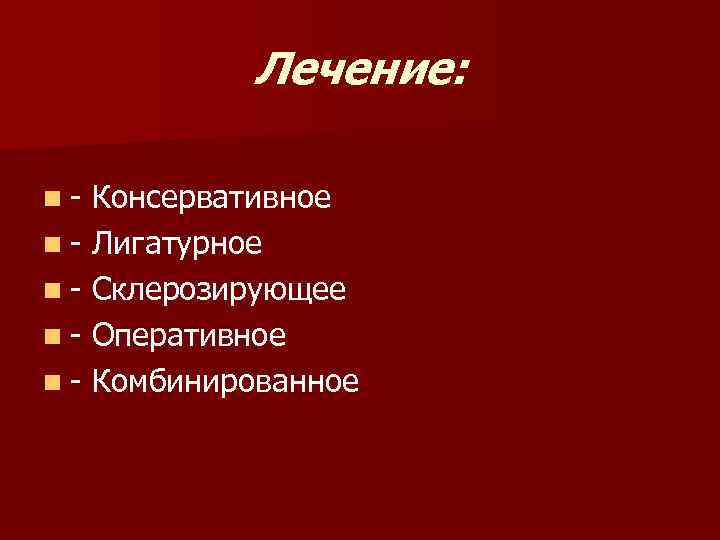 Лечение:

- Консервативное
- Лигатурное
- Склерозирующее
- Оперативное
- Комбинированное